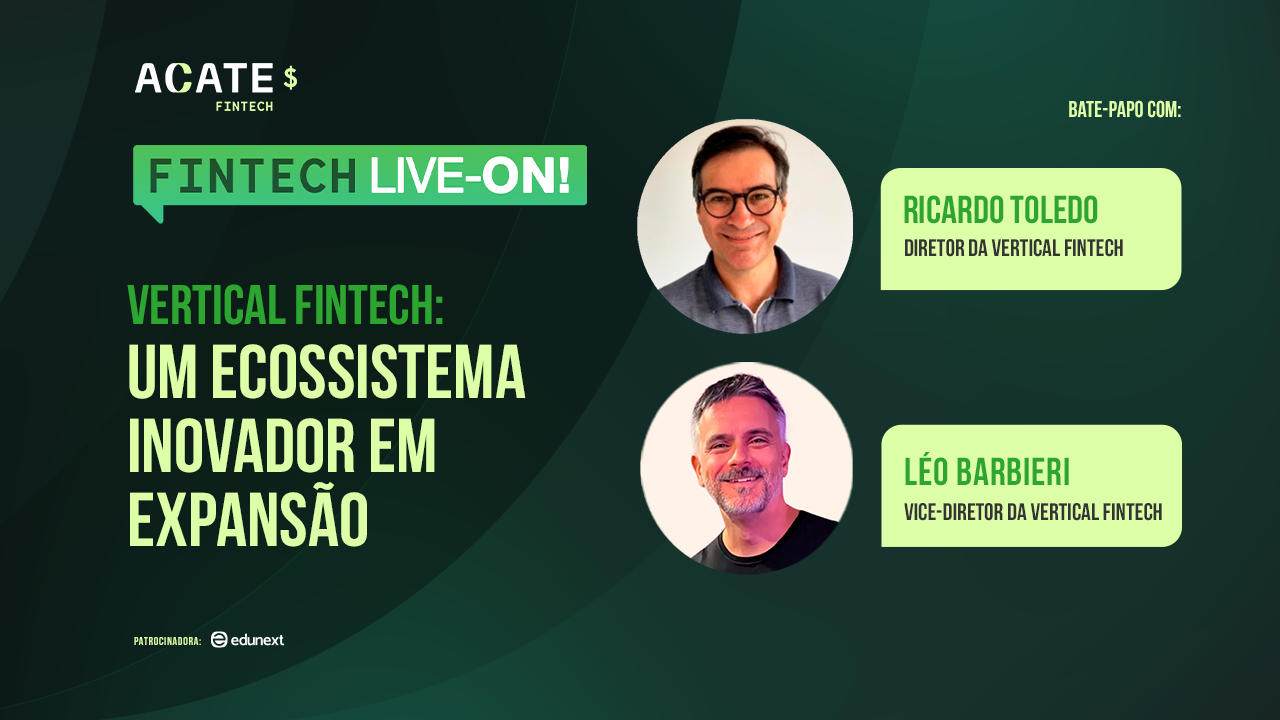 ACATE $
FINTECH

FINTECH LIVE-ON!

VERTICAL FINTECH:
UM ECOSSISTEMA INOVADOR EM EXPANSÃO

PATROCINADORA: edunext

BATE-PAPO COM:

RICARDO TOLEDO
DIRETOR DA VERTICAL FINTECH

LÉO BARBIERI
VICE-DIRETOR DA VERTICAL FINTECH